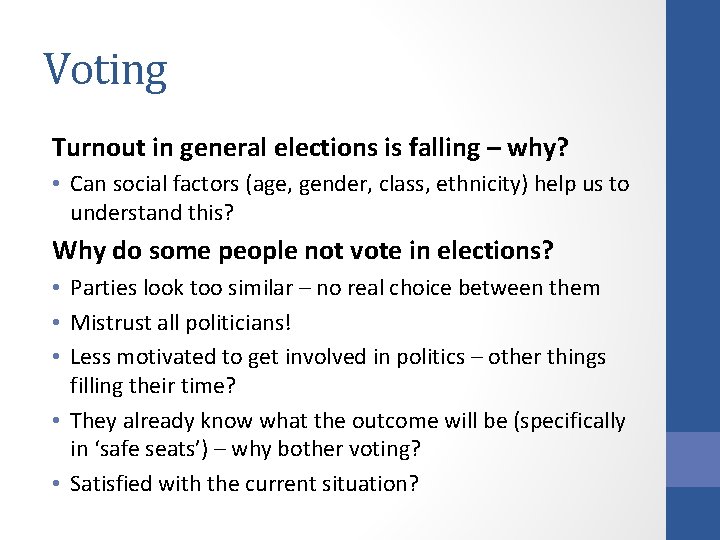 Voting

Turnout in general elections is falling – why?

• Can social factors (age, gender, class, ethnicity) help us to understand this?

Why do some people not vote in elections?

• Parties look too similar – no real choice between them
• Mistrust all politicians!
• Less motivated to get involved in politics – other things filling their time?
• They already know what the outcome will be (specifically in ‘safe seats’) – why bother voting?
• Satisfied with the current situation?